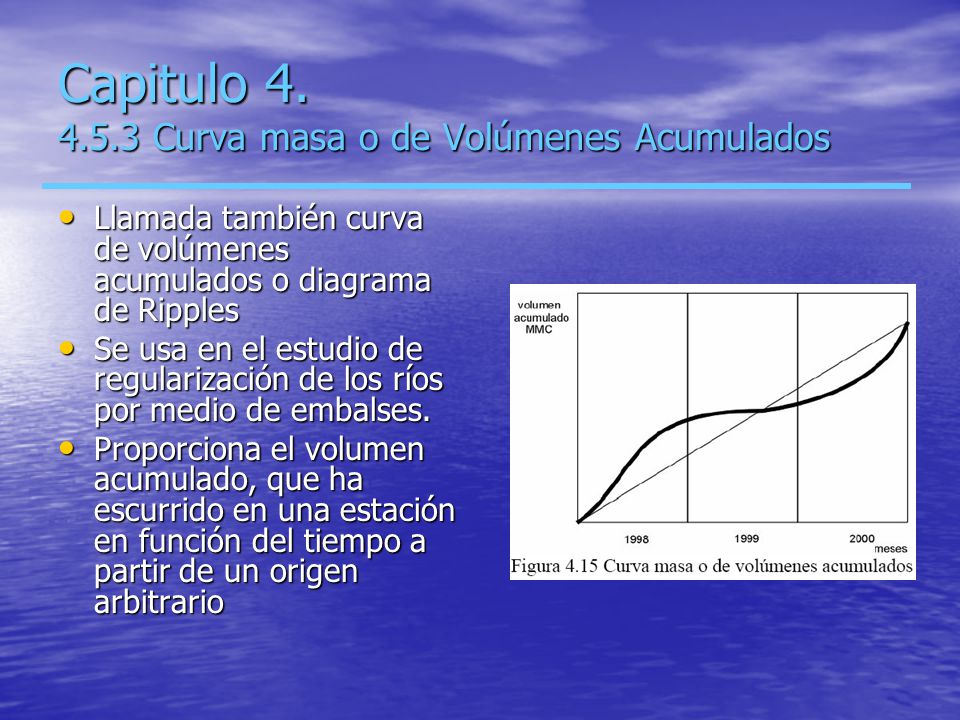 Capitulo 4.
4.5.3 Curva masa o de Volúmenes Acumulados

• Llamada también curva de volúmenes acumulados o diagrama de Ripples
• Se usa en el estudio de regularización de los ríos por medio de embalses.
• Proporciona el volumen acumulado, que ha escurrido en una estación en función del tiempo a partir de un origen arbitrario

volumen acumulado MMC

1998
1999
2000
meses

Figura 4.15 Curva masa o de volúmenes acumulados